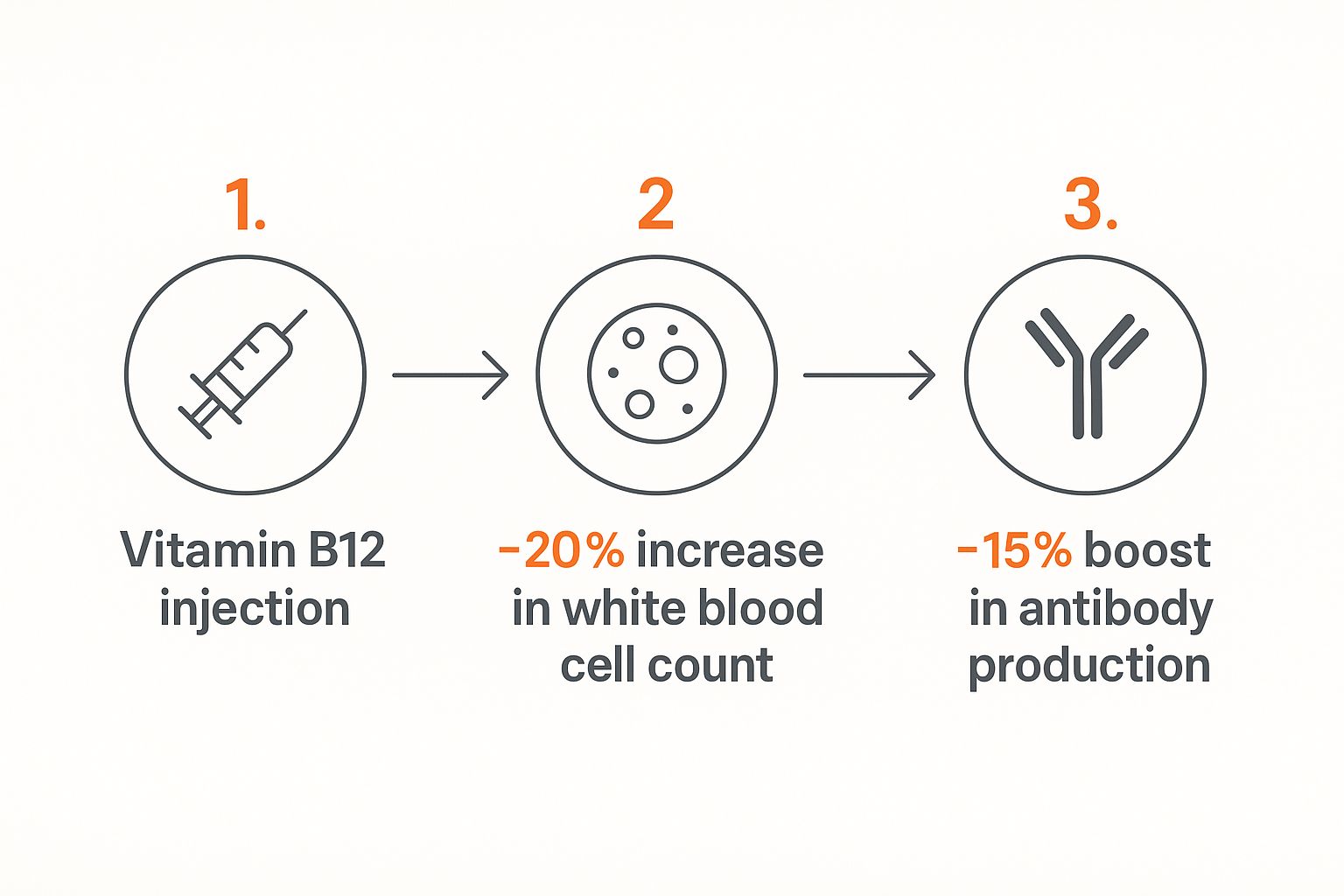 1.

Vitamin B12 injection

2

-20% increase in white blood cell count

3.

-15% boost in antibody production